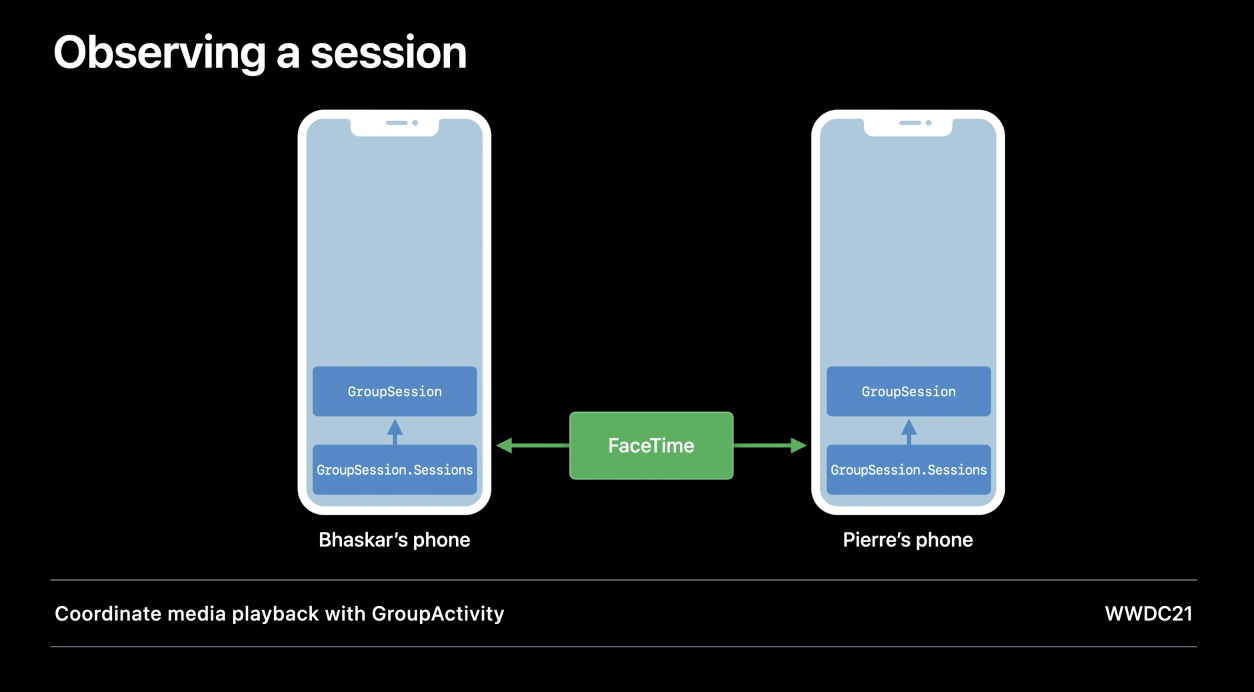 Observing a session

GroupSession

GroupSession.Sessions

Bhaskar's phone

FaceTime

GroupSession

GroupSession.Sessions

Pierre's phone

Coordinate media playback with GroupActivity

WWDC21